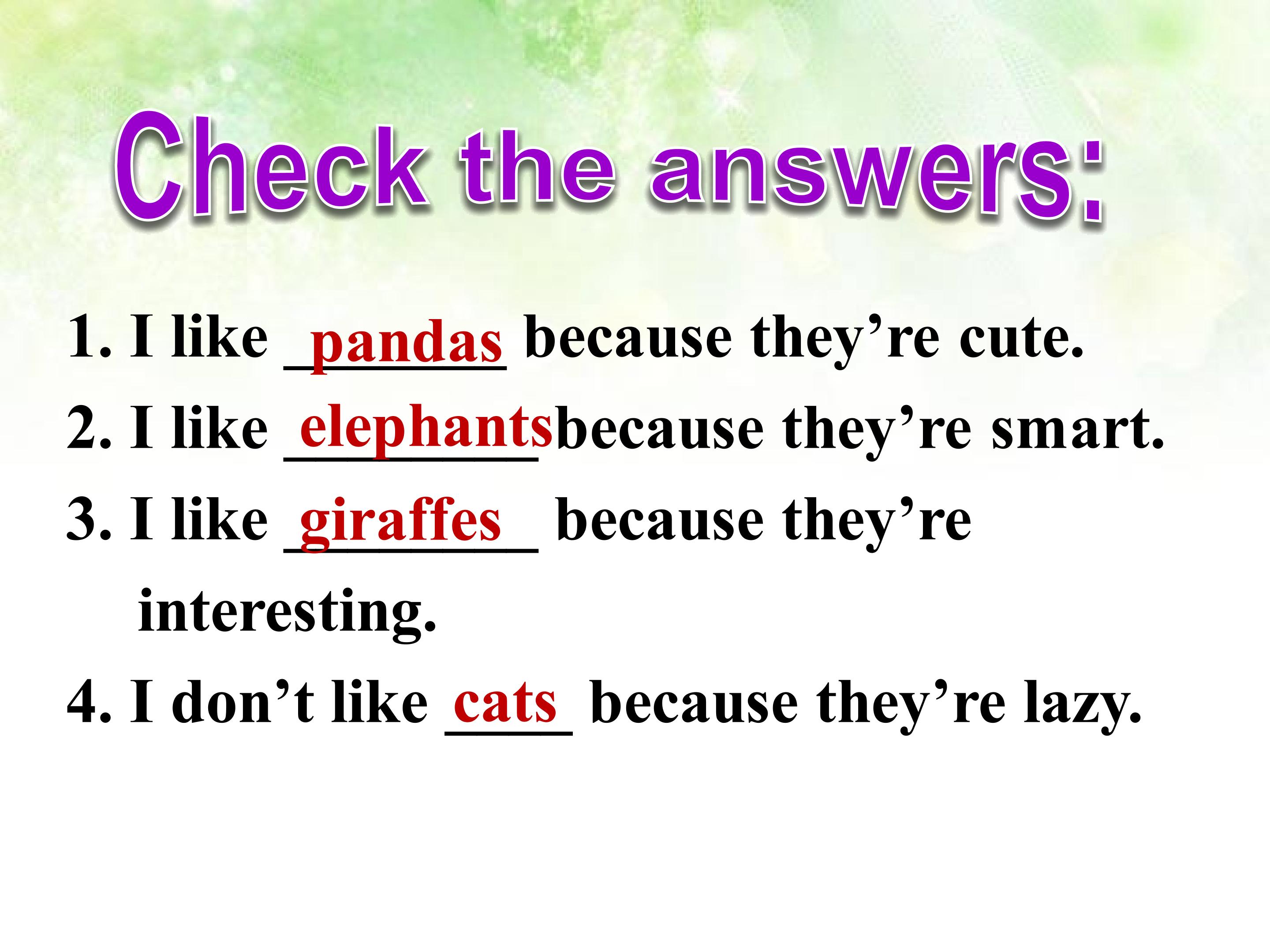 Check the answers:

1. I like pandas because they’re cute.

2. I like elephants because they’re smart.

3. I like giraffes because they’re interesting.

4. I don’t like cats because they’re lazy.